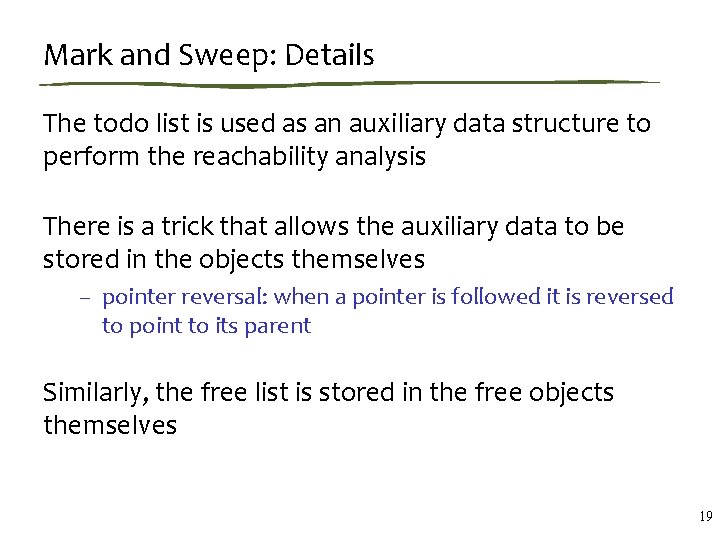 Mark and Sweep: Details

The todo list is used as an auxiliary data structure to perform the reachability analysis

There is a trick that allows the auxiliary data to be stored in the objects themselves

– pointer reversal: when a pointer is followed it is reversed to point to its parent

Similarly, the free list is stored in the free objects themselves

19